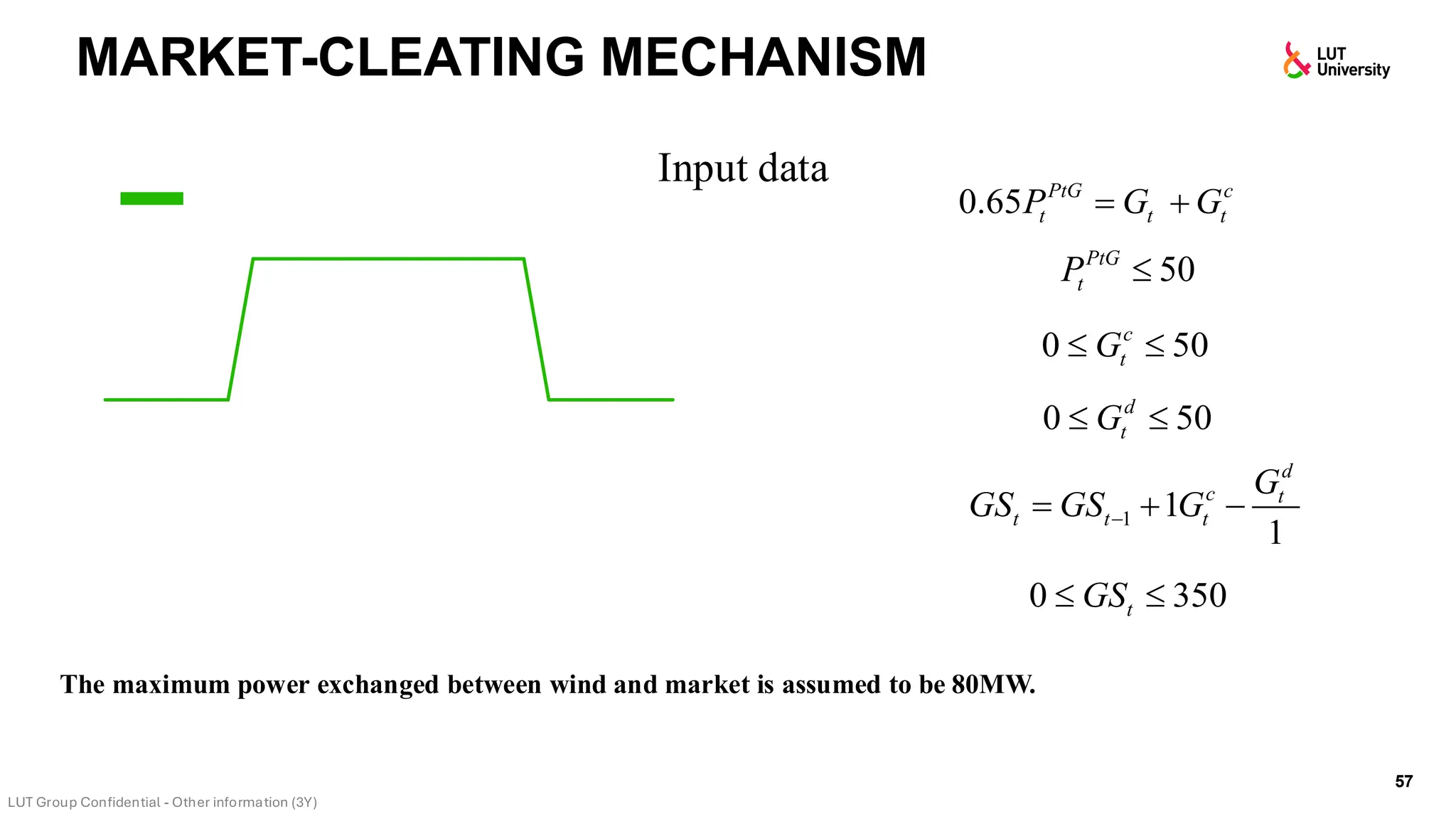 MARKET-CLEATING MECHANISM

LUT University

Input data

$0.65P_t^{PtG} = G_t + G_t^c$

$P_t^{PtG} \leq 50$

$0 \leq G_t^c \leq 50$

$0 \leq G_t^d \leq 50$

$GS_t = GS_{t-1} + 1G_t^c - \frac{G_t^d}{1}$

$0 \leq GS_t \leq 350$

The maximum power exchanged between wind and market is assumed to be 80MW.

57

LUT Group Confidential - Other information (3Y)